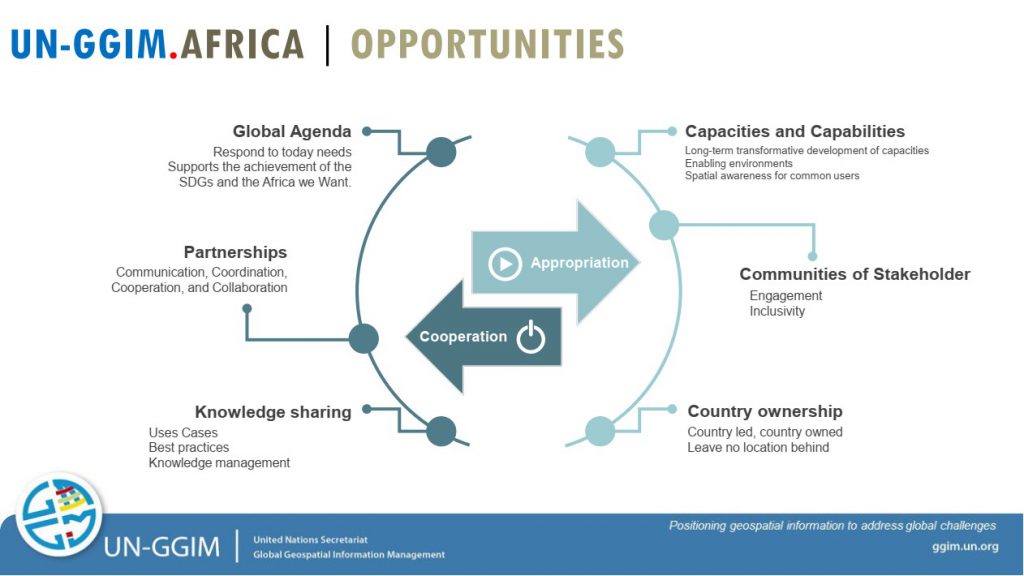 UN-GGIM.AFRICA | OPPORTUNITIES

Global Agenda
Respond to today needs
Supports the achievement of the SDGs and the Africa we Want.

Partnerships
Communication, Coordination, Cooperation, and Collaboration

Knowledge sharing
Uses Cases
Best practices
Knowledge management

Appropriation

Cooperation

Capacities and Capabilities
Long-term transformative development of capacities
Enabling environments
Spatial awareness for common users

Communities of Stakeholder
Engagement
Inclusivity

Country ownership
Country led, country owned
Leave no location behind

UN-GGIM | United Nations Secretariat
Global Geospatial Information Management

Positioning geospatial information to address global challenges
ggim.un.org